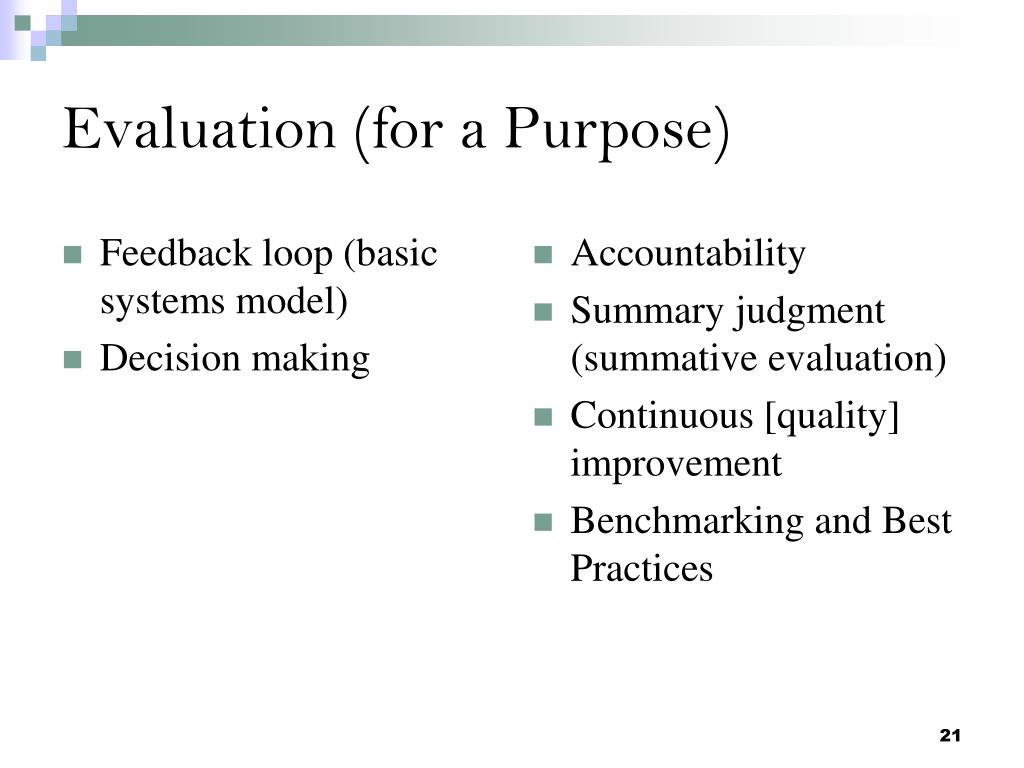 Evaluation (for a Purpose)

- Feedback loop (basic systems model)
- Decision making

- Accountability
- Summary judgment (summative evaluation)
- Continuous [quality] improvement
- Benchmarking and Best Practices

21